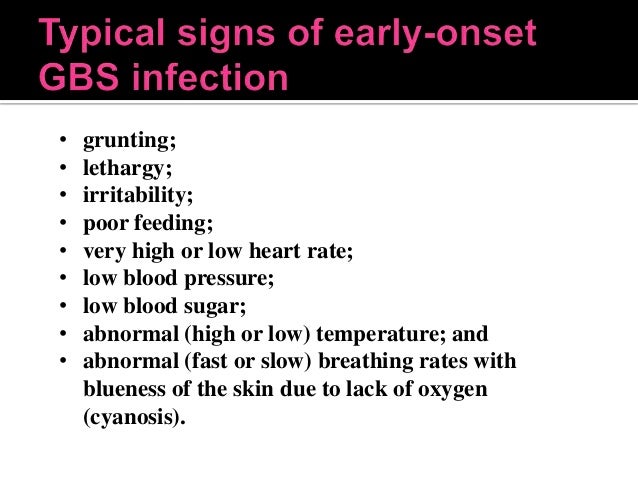 Typical signs of early-onset GBS infection

• grunting;
• lethargy;
• irritability;
• poor feeding;
• very high or low heart rate;
• low blood pressure;
• low blood sugar;
• abnormal (high or low) temperature; and
• abnormal (fast or slow) breathing rates with blueness of the skin due to lack of oxygen (cyanosis).